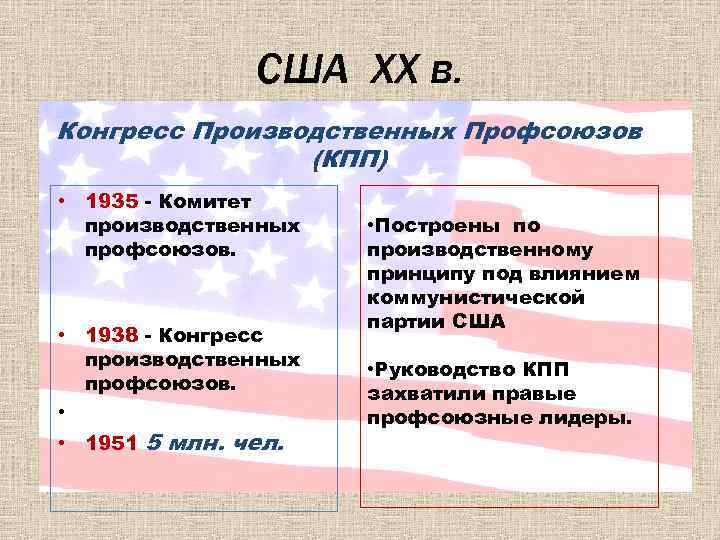 США XX в.

Конгресс Производственных Профсоюзов (КПП)

• 1935 - Комитет производственных профсоюзов.

• 1938 - Конгресс производственных профсоюзов.

•

• 1951 5 млн. чел.

•Построены по производственному принципу под влиянием коммунистической партии США

•Руководство КПП захватили правые профсоюзные лидеры.